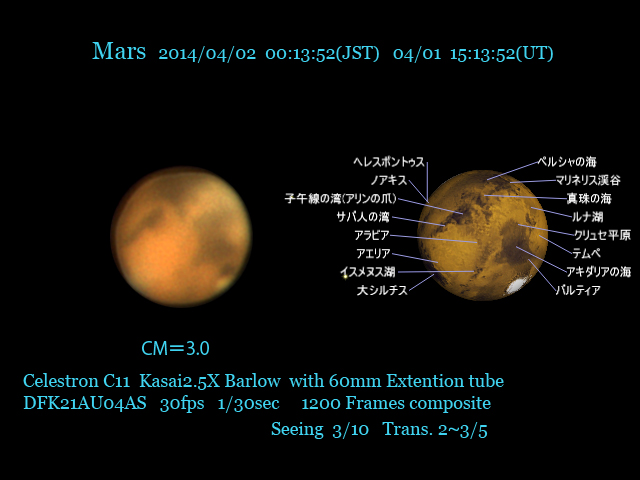 Mars 2014/04/02 00:13:52(JST) 04/01 15:13:52(UT)

ヘレスポントゥス
ノアキス
子午線の湾(アリンの爪)
サバ人の湾
アラビア
アエリア
イスメヌス湖
大シルチス

ペルシャの海
マリネリス渓谷
真珠の海
ルナ湖
クリュセ平原
テムペ
アキダリアの海
バルティア

CM=3.0

Celestron C11 Kasai2.5X Barlow with 60mm Extention tube
DFK21AU04AS 30fps 1/30sec 1200 Frames composite
Seeing 3/10 Trans. 2~3/5